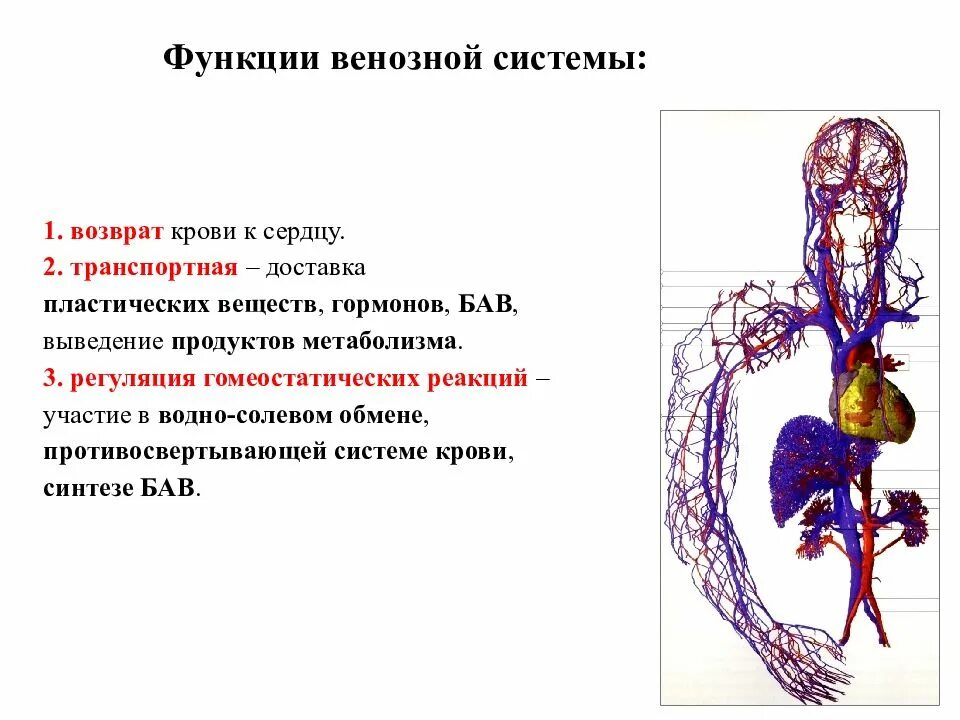 Функции венозной системы:

1. возврат крови к сердцу.
2. транспортная – доставка пластических веществ, гормонов, БАВ, выведение продуктов метаболизма.
3. регуляция гомеостатических реакций – участие в водно-солевом обмене, противосвертывающей системе крови, синтезе БАВ.